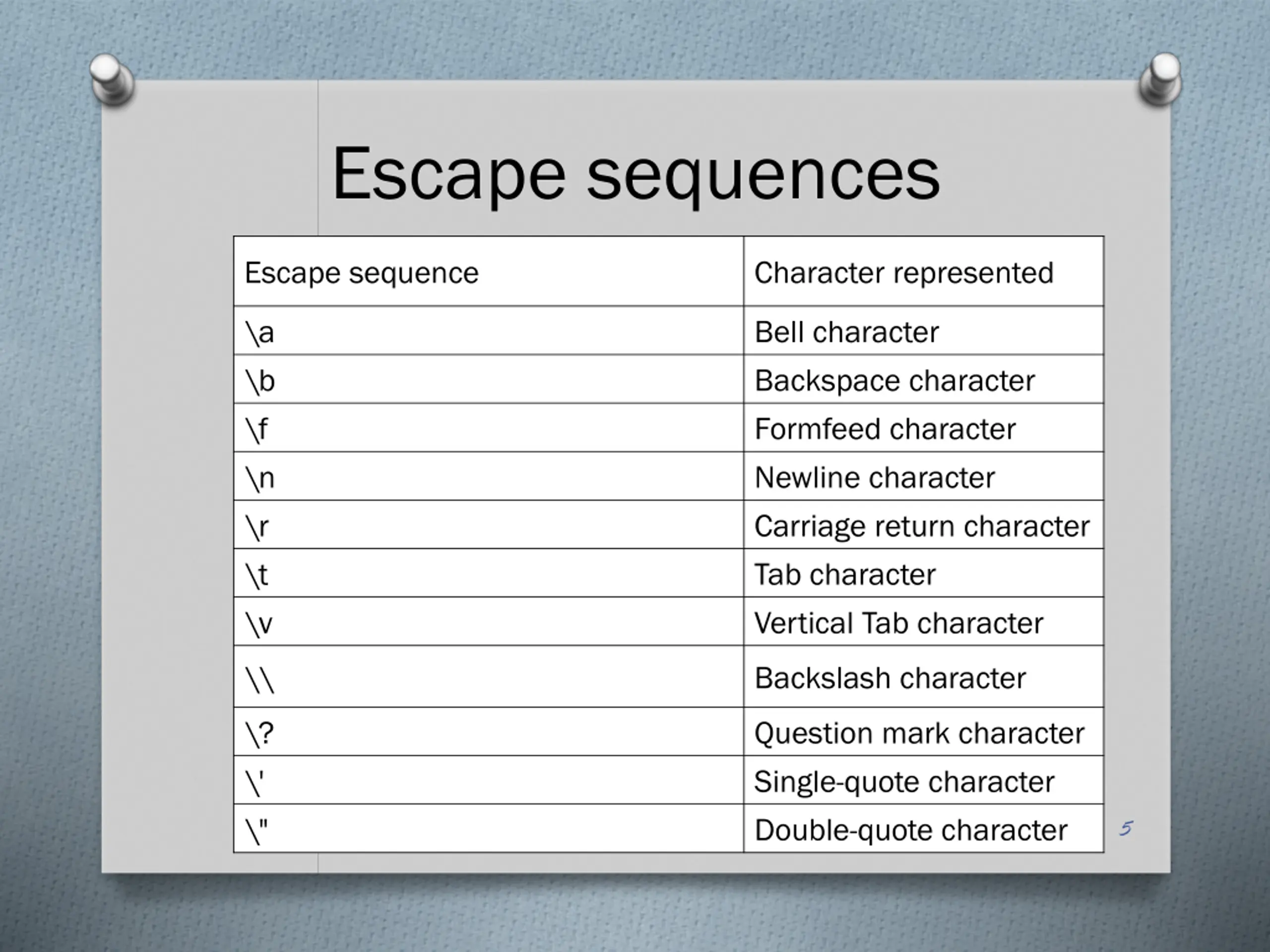 Escape sequences

| Escape sequence | Character represented |
|---|---|
| \a | Bell character |
| \b | Backspace character |
| \f | Formfeed character |
| \n | Newline character |
| \r | Carriage return character |
| \t | Tab character |
| \v | Vertical Tab character |
| \\\\ | Backslash character |
| \? | Question mark character |
| \' | Single-quote character |
| \" | Double-quote character |

5